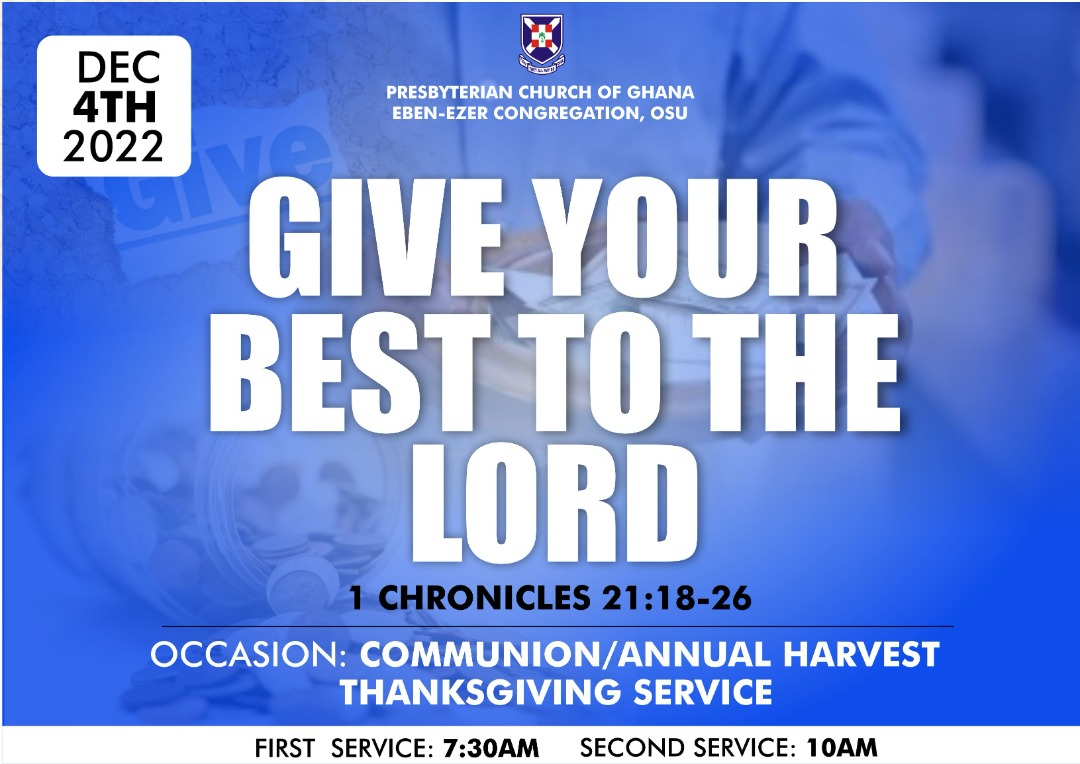 DEC
4TH
2022

PRESBYTERIAN CHURCH OF GHANA
EBEN-EZER CONGREGATION, OSU

Give

GIVE YOUR BEST TO THE LORD

1 CHRONICLES 21:18-26

OCCASION: COMMUNION/ANNUAL HARVEST THANKSGIVING SERVICE

FIRST SERVICE: 7:30AM SECOND SERVICE: 10AM